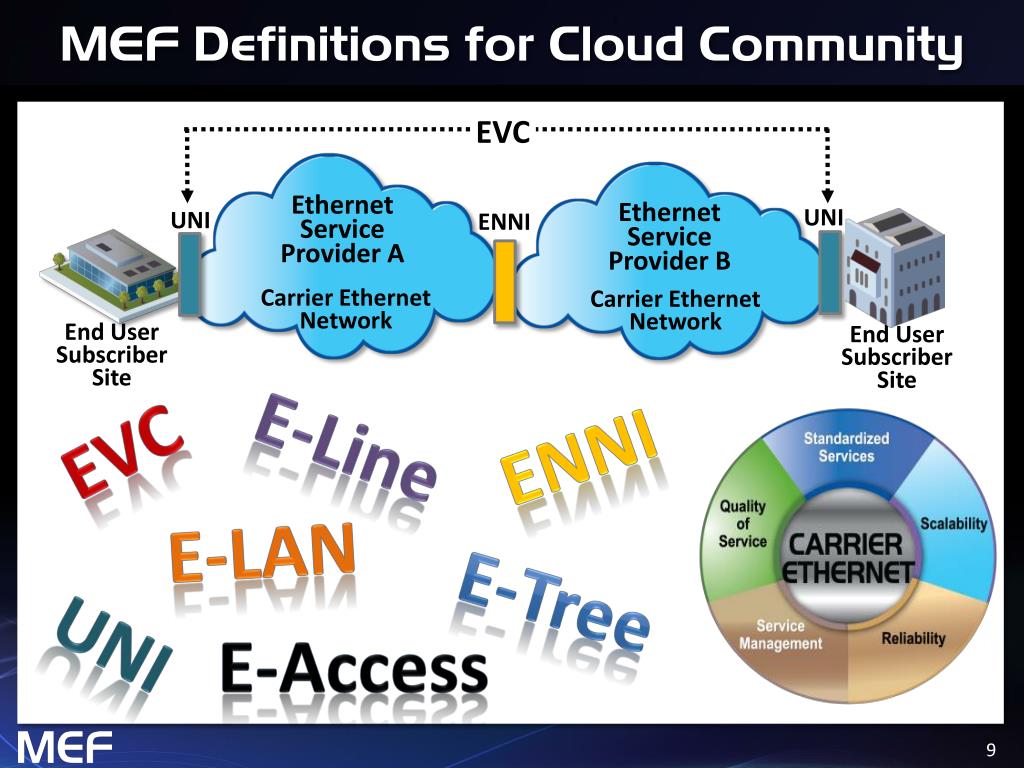 MEF Definitions for Cloud Community

EVC

UNI

Ethernet Service Provider A

Carrier Ethernet Network

ENNI

Ethernet Service Provider B

Carrier Ethernet Network

UNI

End User Subscriber Site

End User Subscriber Site

EVC

E-Line

ENNI

E-LAN

E-Tree

UNI

E-Access

Standardized Services

Scalability

Reliability

Service Management

Quality of Service

CARRIER ETHERNET

MEF

9